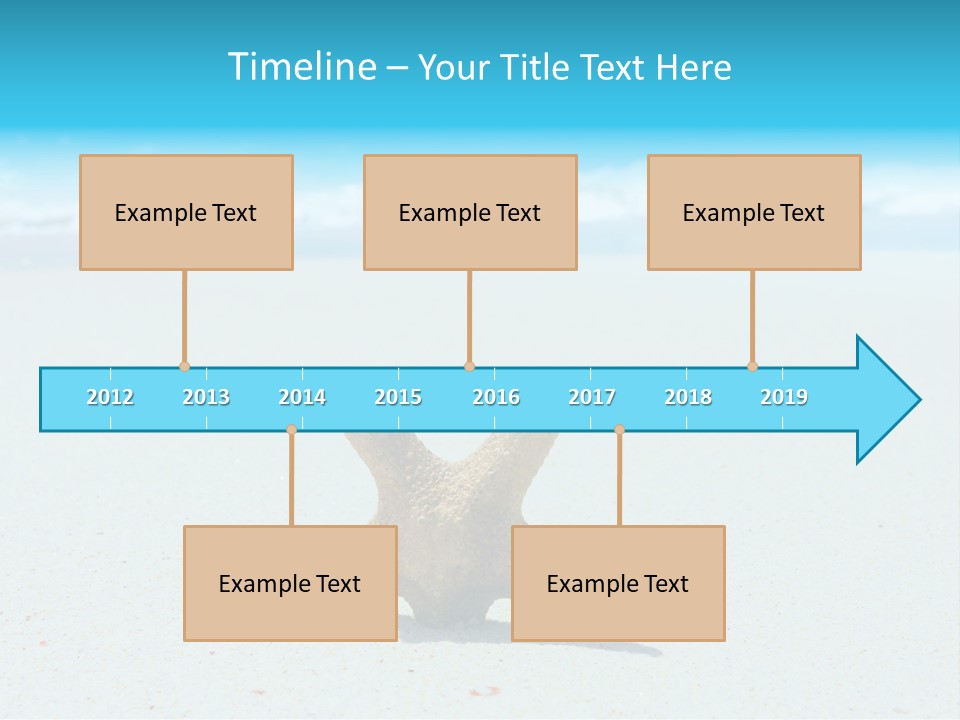 Timeline – Your Title Text Here

Example Text

Example Text

Example Text

2012 2013 2014 2015 2016 2017 2018 2019

Example Text

Example Text